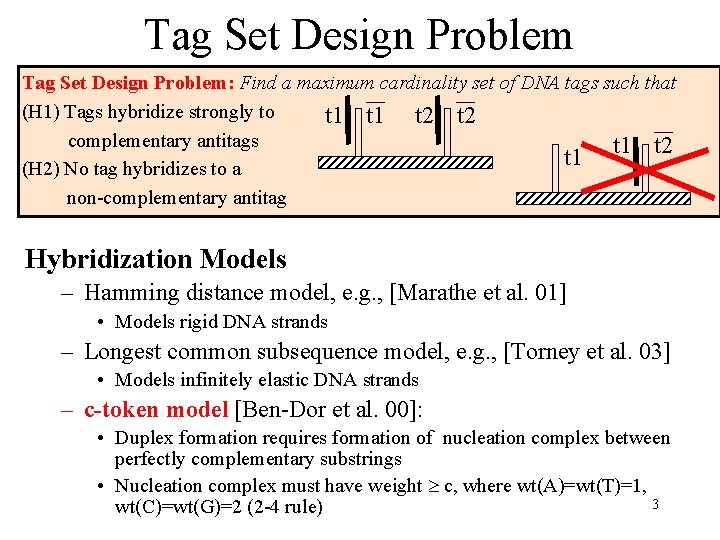 Tag Set Design Problem

Tag Set Design Problem: Find a maximum cardinality set of DNA tags such that
(H1) Tags hybridize strongly to complementary antitags
(H2) No tag hybridizes to a non-complementary antitag

t1 $\overline{t1}$ t2 $\overline{t2}$

t1 t1 $\overline{t2}$

Hybridization Models
– Hamming distance model, e.g., [Marathe et al. 01]
• Models rigid DNA strands
– Longest common subsequence model, e.g., [Torney et al. 03]
• Models infinitely elastic DNA strands
– c-token model [Ben-Dor et al. 00]:
• Duplex formation requires formation of nucleation complex between perfectly complementary substrings
• Nucleation complex must have weight $\geq$ c, where wt(A)=wt(T)=1, wt(C)=wt(G)=2 (2-4 rule)

3